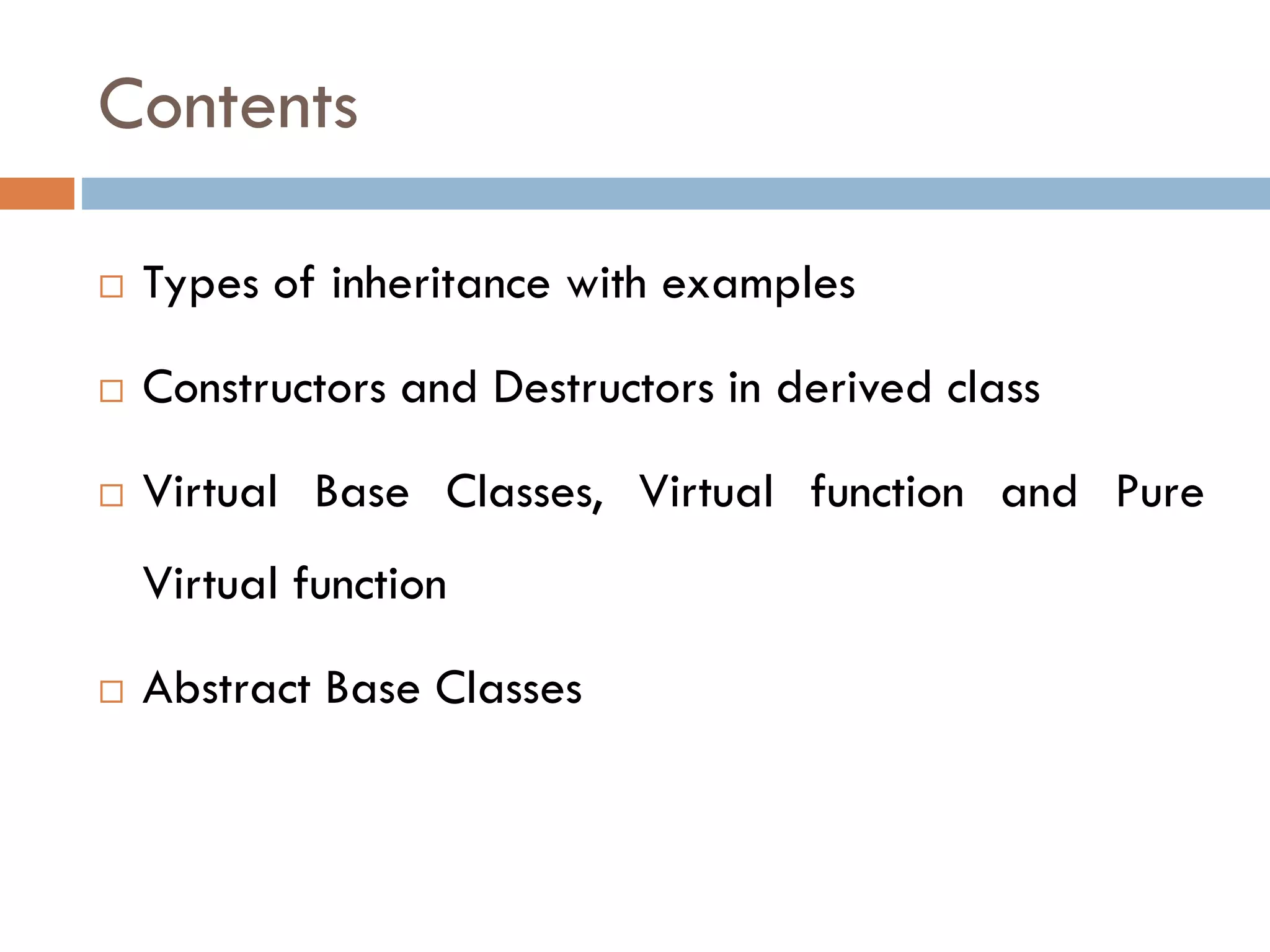 Contents

□ Types of inheritance with examples

□ Constructors and Destructors in derived class

□ Virtual Base Classes, Virtual function and Pure Virtual function

□ Abstract Base Classes